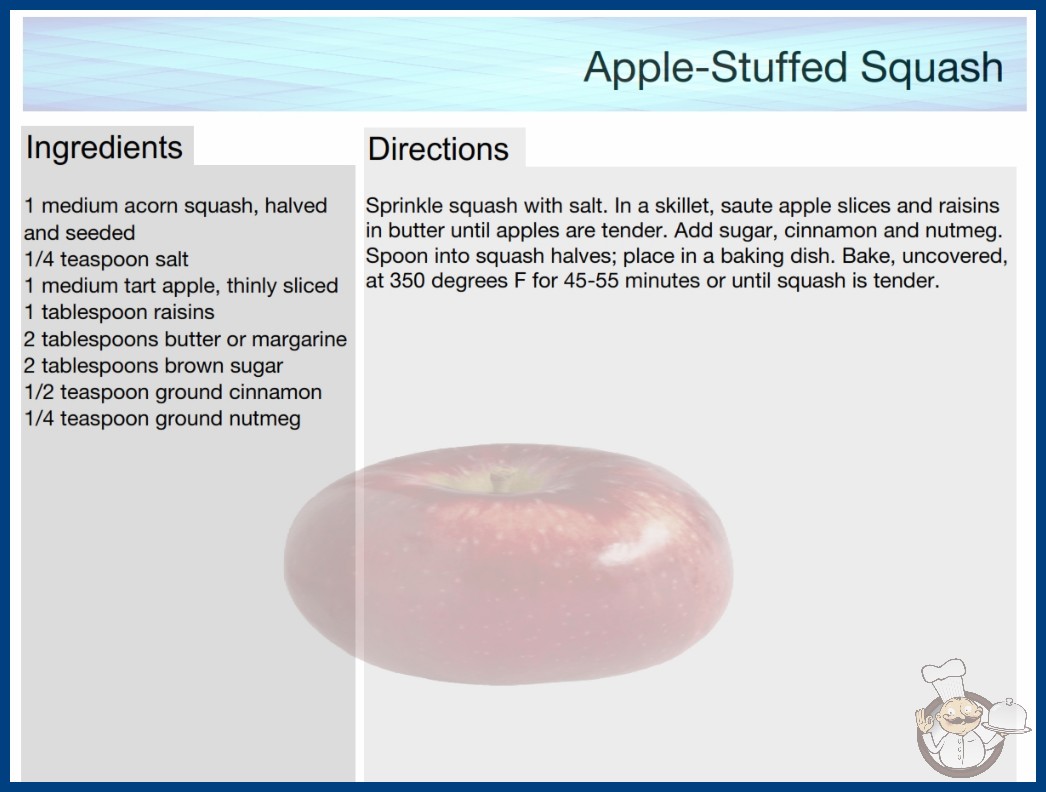 Apple-Stuffed Squash

Ingredients

1 medium acorn squash, halved and seeded
1/4 teaspoon salt
1 medium tart apple, thinly sliced
1 tablespoon raisins
2 tablespoons butter or margarine
2 tablespoons brown sugar
1/2 teaspoon ground cinnamon
1/4 teaspoon ground nutmeg

Directions

Sprinkle squash with salt. In a skillet, saute apple slices and raisins in butter until apples are tender. Add sugar, cinnamon and nutmeg. Spoon into squash halves; place in a baking dish. Bake, uncovered, at 350 degrees F for 45-55 minutes or until squash is tender.